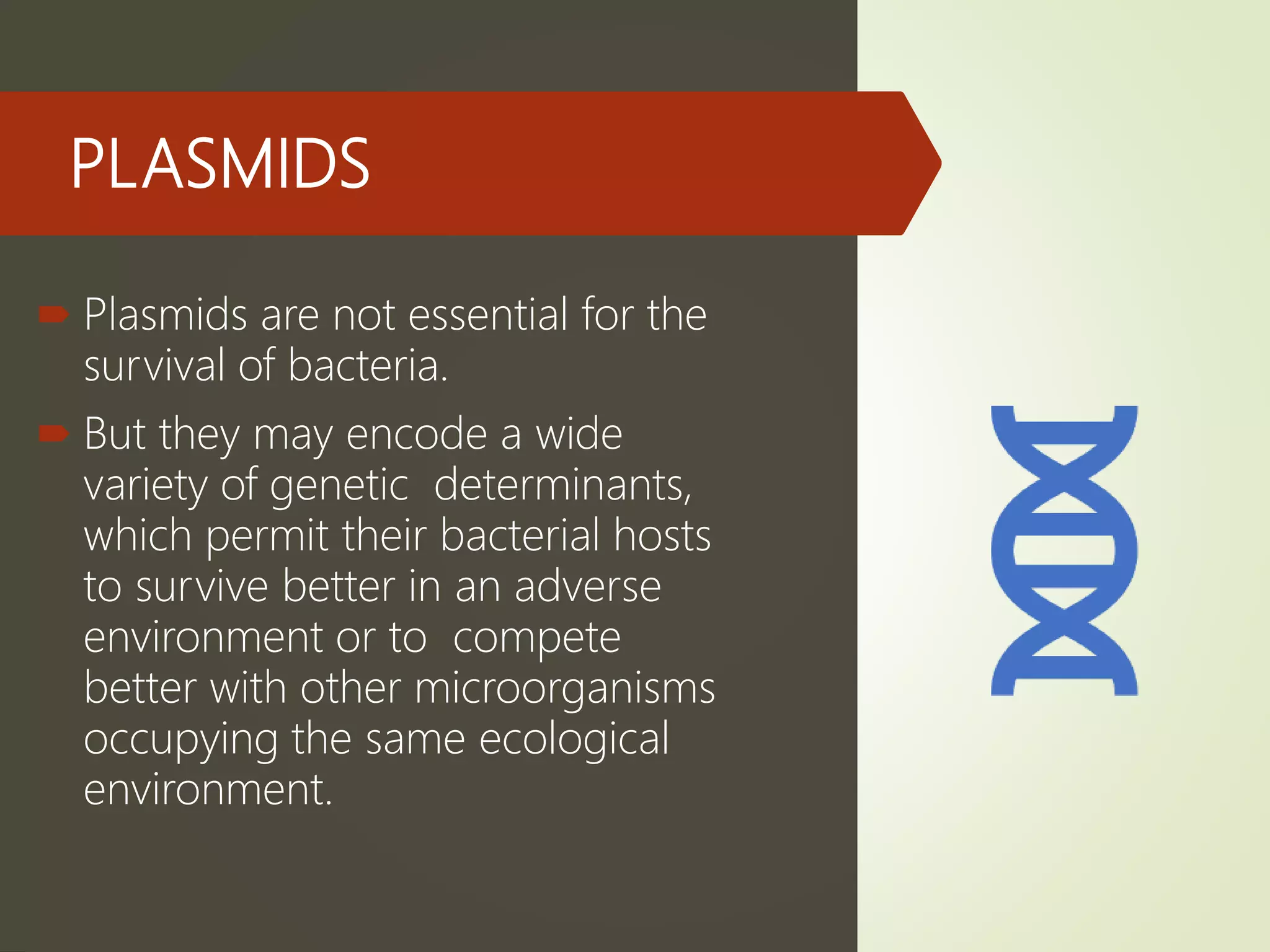 PLASMIDS

Plasmids are not essential for the survival of bacteria.

But they may encode a wide variety of genetic determinants, which permit their bacterial hosts to survive better in an adverse environment or to compete better with other microorganisms occupying the same ecological environment.